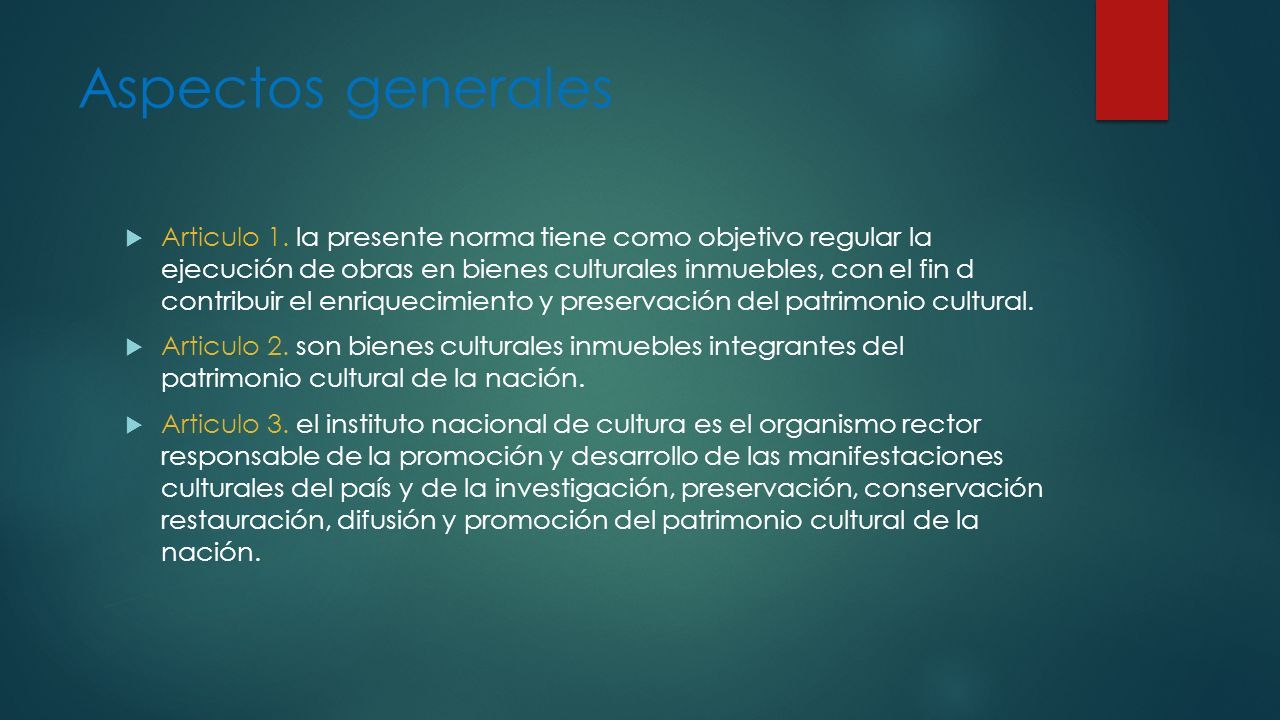 Aspectos generales

Articulo 1. la presente norma tiene como objetivo regular la ejecución de obras en bienes culturales inmuebles, con el fin d contribuir el enriquecimiento y preservación del patrimonio cultural.

Articulo 2. son bienes culturales inmuebles integrantes del patrimonio cultural de la nación.

Articulo 3. el instituto nacional de cultura es el organismo rector responsable de la promoción y desarrollo de las manifestaciones culturales del país y de la investigación, preservación, conservación restauración, difusión y promoción del patrimonio cultural de la nación.